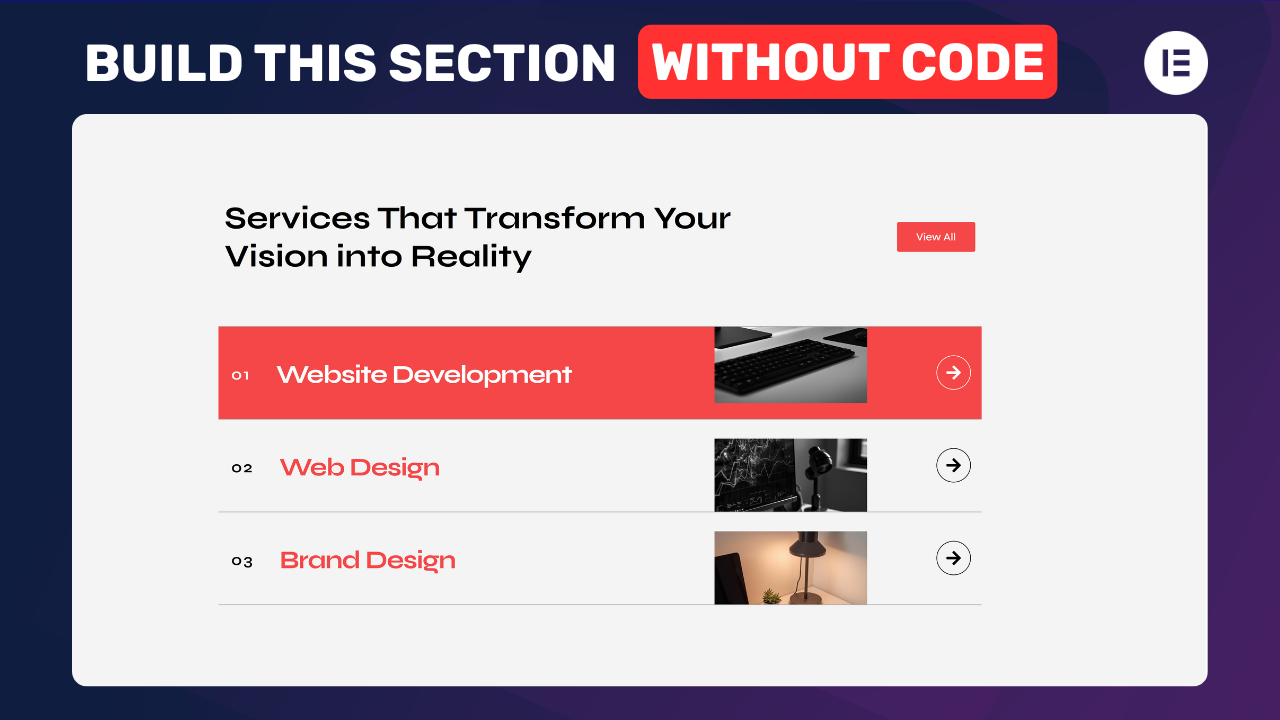 BUILD THIS SECTION WITHOUT CODE

Services That Transform Your Vision into Reality

View All

01 Website Development

02 Web Design

03 Brand Design